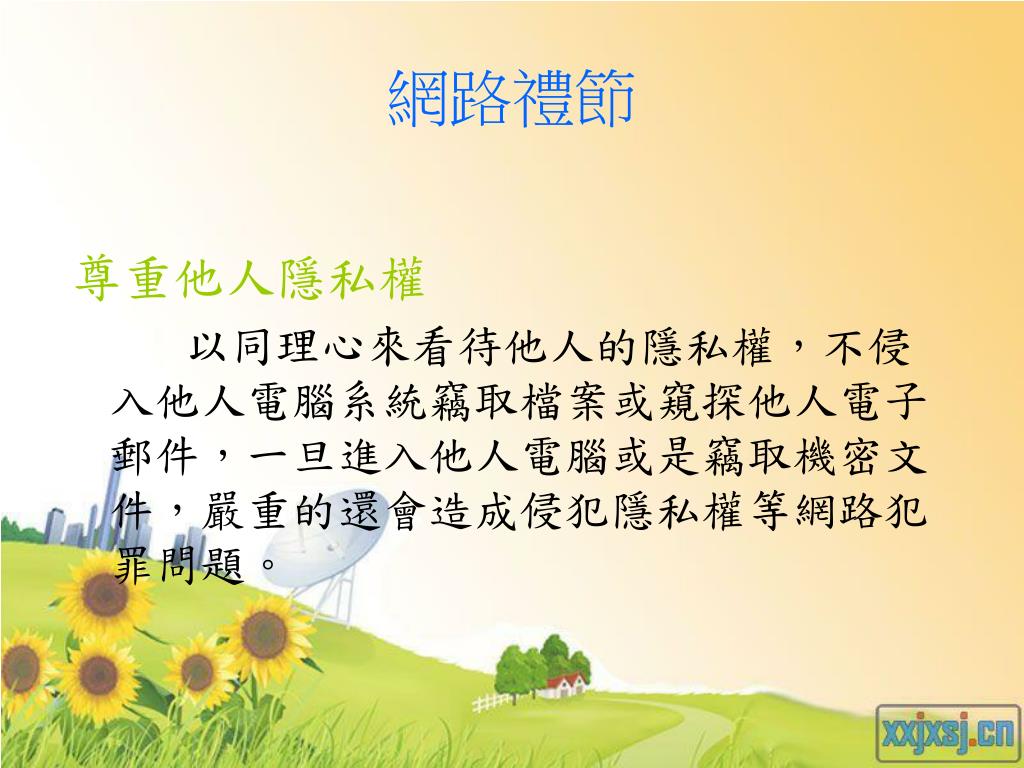 網路禮節

尊重他人隱私權

以同理心來看待他人的隱私權，不侵入他人電腦系統竊取檔案或窺探他人電子郵件，一旦進入他人電腦或是竊取機密文件，嚴重的還會造成侵犯隱私權等網路犯罪問題。

xxjxsj.cn